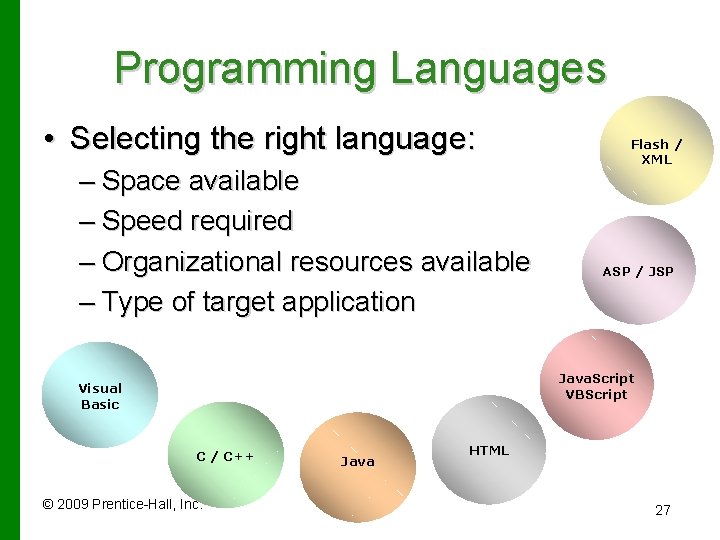 Programming Languages

• Selecting the right language:
– Space available
– Speed required
– Organizational resources available
– Type of target application

Flash / XML

ASP / JSP

JavaScript VBScript

HTML

Java

C / C++

Visual Basic

© 2009 Prentice-Hall, Inc.

27